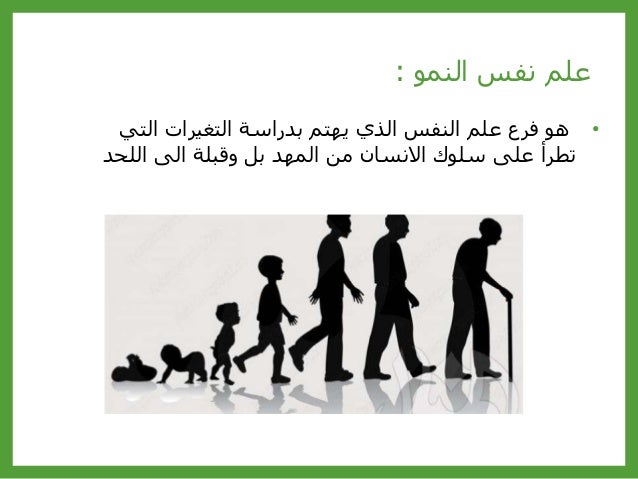 علم نفس النمو :

• هو فرع علم النفس الذي يهتم بدراسة التغيرات التي تطرأ على سلوك الانسان من المهد بل وقبلة الى اللحد